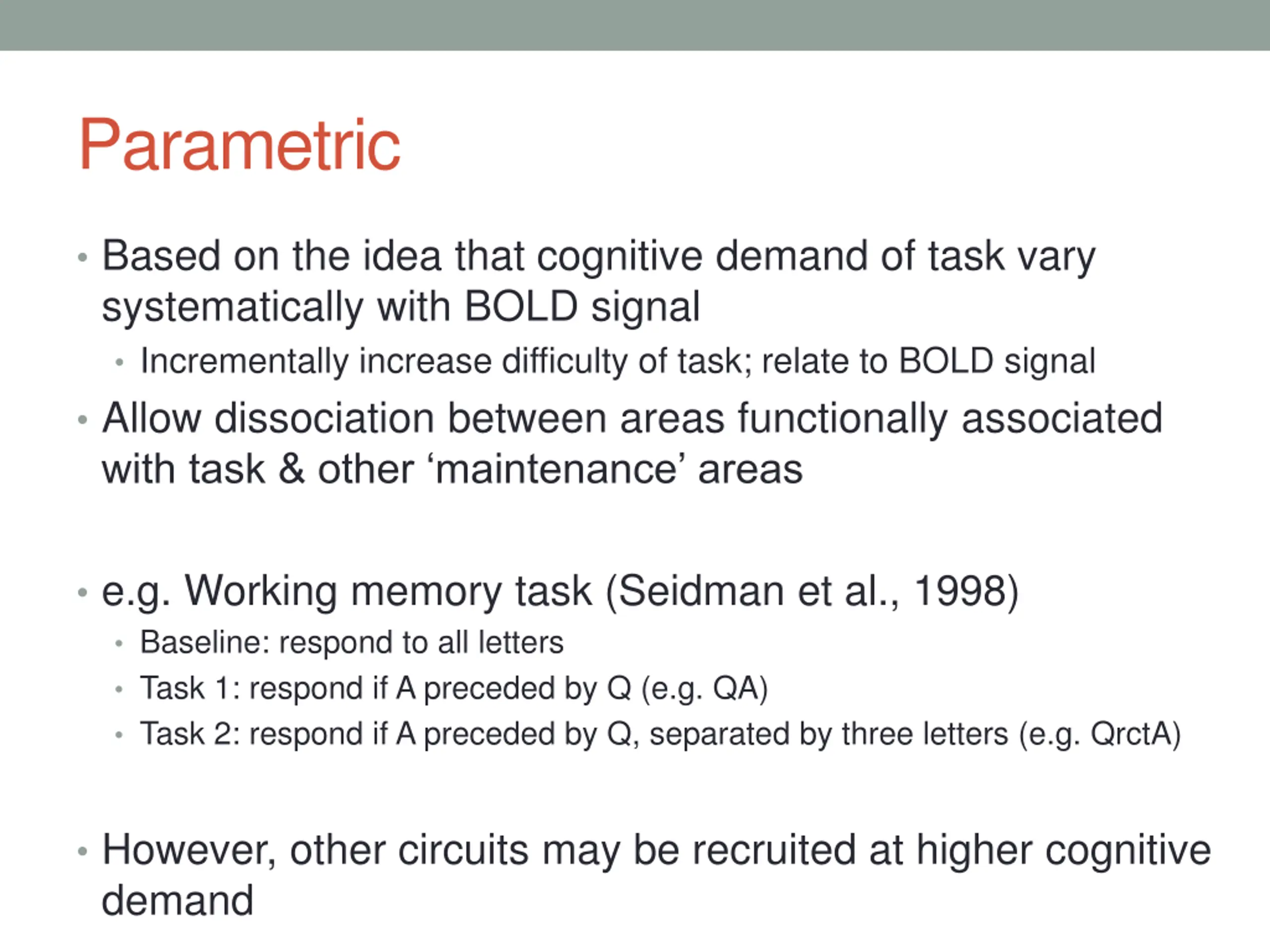 Parametric

• Based on the idea that cognitive demand of task vary systematically with BOLD signal
  • Incrementally increase difficulty of task; relate to BOLD signal
• Allow dissociation between areas functionally associated with task & other ‘maintenance’ areas

• e.g. Working memory task (Seidman et al., 1998)
  • Baseline: respond to all letters
  • Task 1: respond if A preceded by Q (e.g. QA)
  • Task 2: respond if A preceded by Q, separated by three letters (e.g. QrctA)

• However, other circuits may be recruited at higher cognitive demand